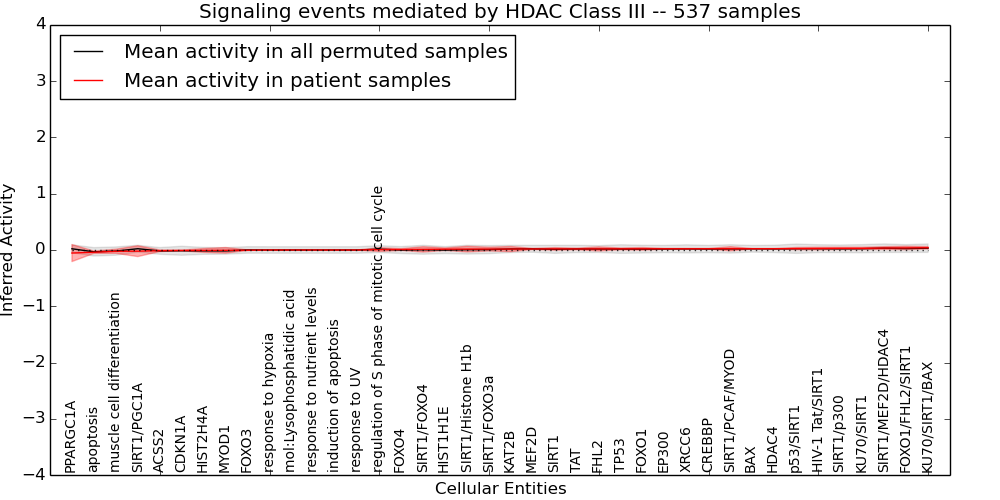 Signaling events mediated by HDAC Class III -- 537 samples

Mean activity in all permuted samples
Mean activity in patient samples

Inferred Activity

4
3
2
1
0
−1
−2
−3
−4

PPARGC1A
apoptosis
muscle cell differentiation
SIRT1/PGC1A
ACSS2
CDKN1A
HIST2H4A
MYOD1
FOXO3
response to hypoxia
mol:Lysophosphatidic acid
response to nutrient levels
induction of apoptosis
response to UV
regulation of S phase of mitotic cell cycle
FOXO4
SIRT1/FOXO4
HIST1H1E
SIRT1/Histone H1b
SIRT1/FOXO3a
KAT2B
MEF2D
SIRT1
TAT
FHL2
TP53
FOXO1
EP300
XRCC6
CREBBP
SIRT1/PCAF/MYOD
BAX
HDAC4
p53/SIRT1
HIV-1 Tat/SIRT1
SIRT1/p300
KU70/SIRT1
SIRT1/MEF2D/HDAC4
FOXO1/FHL2/SIRT1
KU70/SIRT1/BAX

Cellular Entities